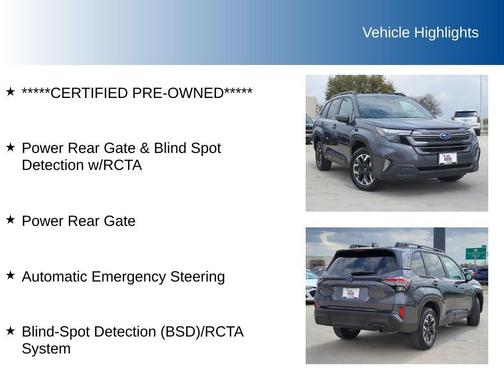 Vehicle Highlights

★ *****CERTIFIED PRE-OWNED*****

★ Power Rear Gate & Blind Spot Detection w/RCTA

★ Power Rear Gate

★ Automatic Emergency Steering

★ Blind-Spot Detection (BSD)/RCTA System